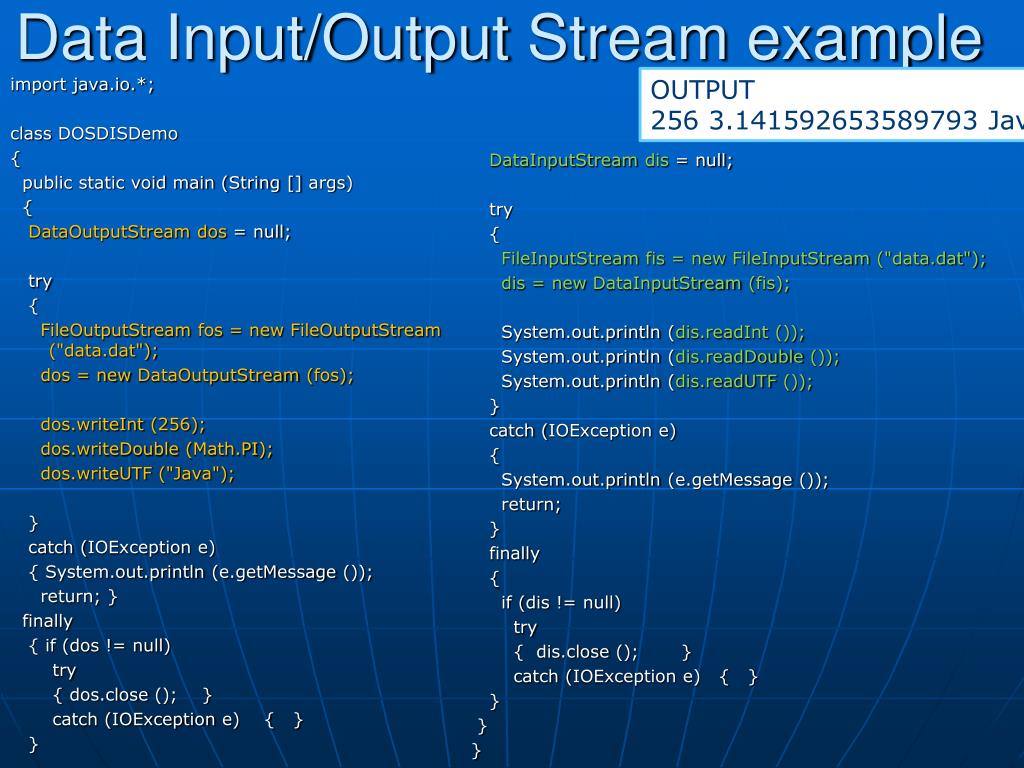 Data Input/Output Stream example

import java.io.*;

class DOSDISDemo
{
  public static void main (String [] args)
  {
   DataOutputStream dos = null;

   try
   {
     FileOutputStream fos = new FileOutputStream ("data.dat");
     dos = new DataOutputStream (fos);

     dos.writeInt (256);
     dos.writeDouble (Math.PI);
     dos.writeUTF ("Java");

   }
   catch (IOException e)
   { System.out.println (e.getMessage ());
     return; }
  finally
   { if (dos != null)
       try
       { dos.close (); }
       catch (IOException e) { }
   }

OUTPUT
256 3.141592653589793 Jav

DataInputStream dis = null;

try
{
  FileInputStream fis = new FileInputStream ("data.dat");
  dis = new DataInputStream (fis);

  System.out.println (dis.readInt ());
  System.out.println (dis.readDouble ());
  System.out.println (dis.readUTF ());
}
catch (IOException e)
{
  System.out.println (e.getMessage ());
  return;
}
finally
{
  if (dis != null)
    try
    { dis.close (); }
    catch (IOException e) { }
}
}
}